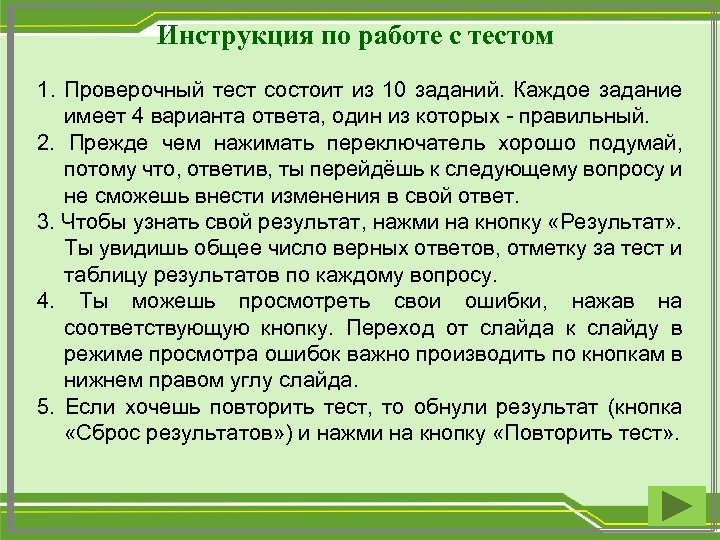 Инструкция по работе с тестом

1. Проверочный тест состоит из 10 заданий. Каждое задание имеет 4 варианта ответа, один из которых - правильный.

2. Прежде чем нажимать переключатель хорошо подумай, потому что, ответив, ты перейдёшь к следующему вопросу и не сможешь внести изменения в свой ответ.

3. Чтобы узнать свой результат, нажми на кнопку «Результат». Ты увидишь общее число верных ответов, отметку за тест и таблицу результатов по каждому вопросу.

4. Ты можешь просмотреть свои ошибки, нажав на соответствующую кнопку. Переход от слайда к слайду в режиме просмотра ошибок важно производить по кнопкам в нижнем правом углу слайда.

5. Если хочешь повторить тест, то обнули результат (кнопка «Сброс результатов») и нажми на кнопку «Повторить тест».